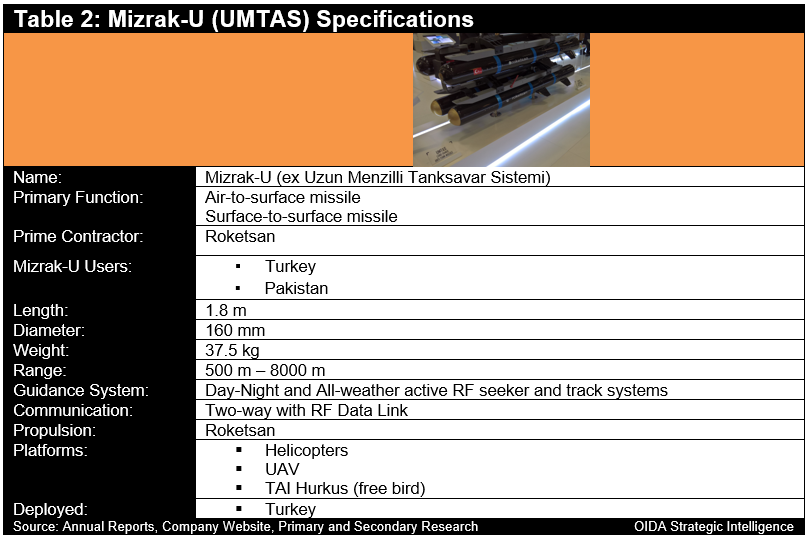 Table 2: Mizrak-U (UMTAS) Specifications

| | |
|---|---|
| Name: | Mizrak-U (ex Uzun Menzilli Tanksavar Sistemi) |
| Primary Function: | Air-to-surface missile<br>Surface-to-surface missile |
| Prime Contractor: | Roketsan |
| Mizrak-U Users: | ▪ Turkey<br>▪ Pakistan |
| Length: | 1.8 m |
| Diameter: | 160 mm |
| Weight: | 37.5 kg |
| Range: | 500 m – 8000 m |
| Guidance System: | Day-Night and All-weather active RF seeker and track systems |
| Communication: | Two-way with RF Data Link |
| Propulsion: | Roketsan |
| Platforms: | ▪ Helicopters<br>▪ UAV<br>▪ TAI Hurkus (free bird) |
| Deployed: | ▪ Turkey |

Source: Annual Reports, Company Website, Primary and Secondary Research
OIDA Strategic Intelligence